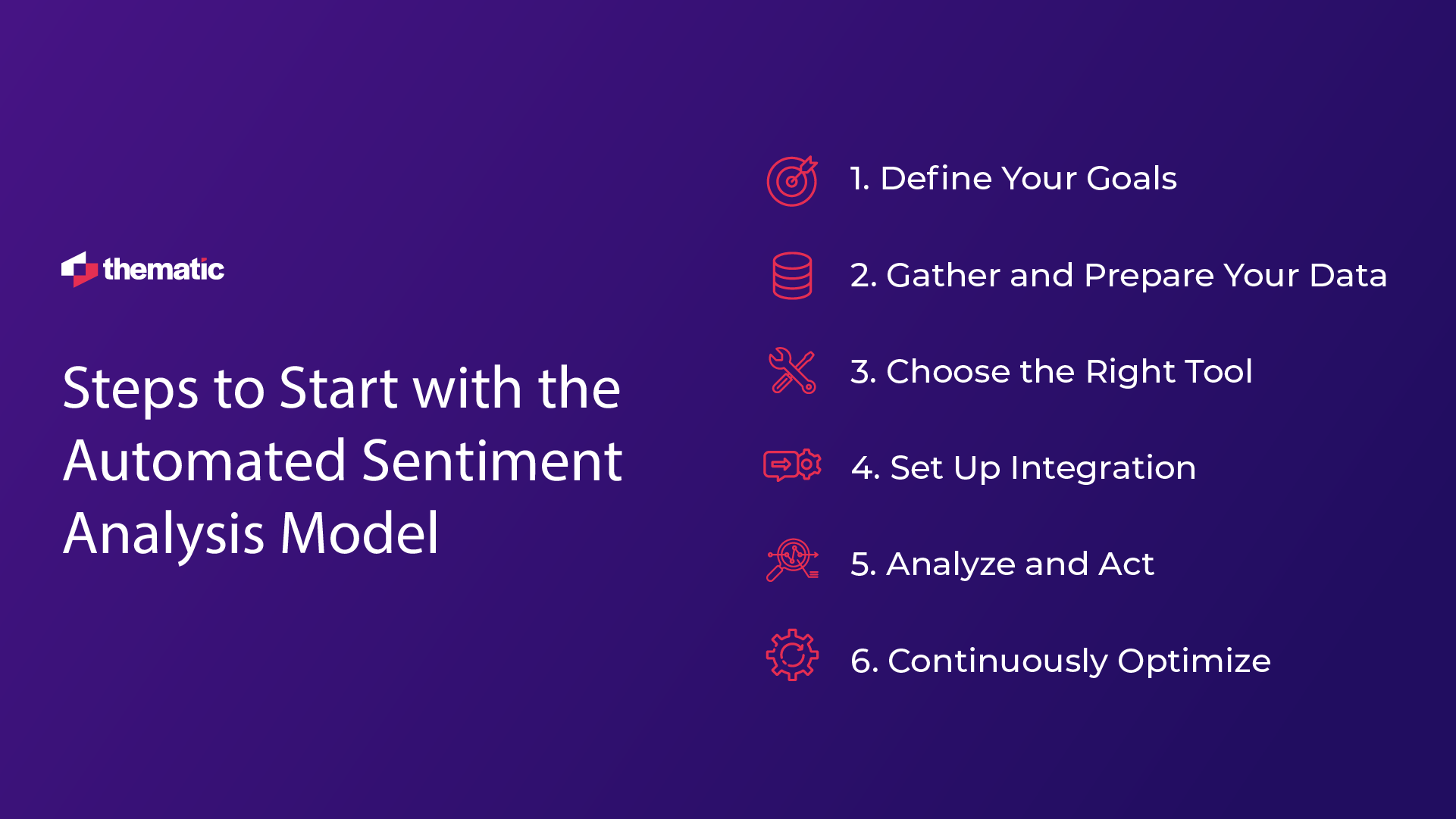 thematic

Steps to Start with the Automated Sentiment Analysis Model

1. Define Your Goals

2. Gather and Prepare Your Data

3. Choose the Right Tool

4. Set Up Integration

5. Analyze and Act

6. Continuously Optimize